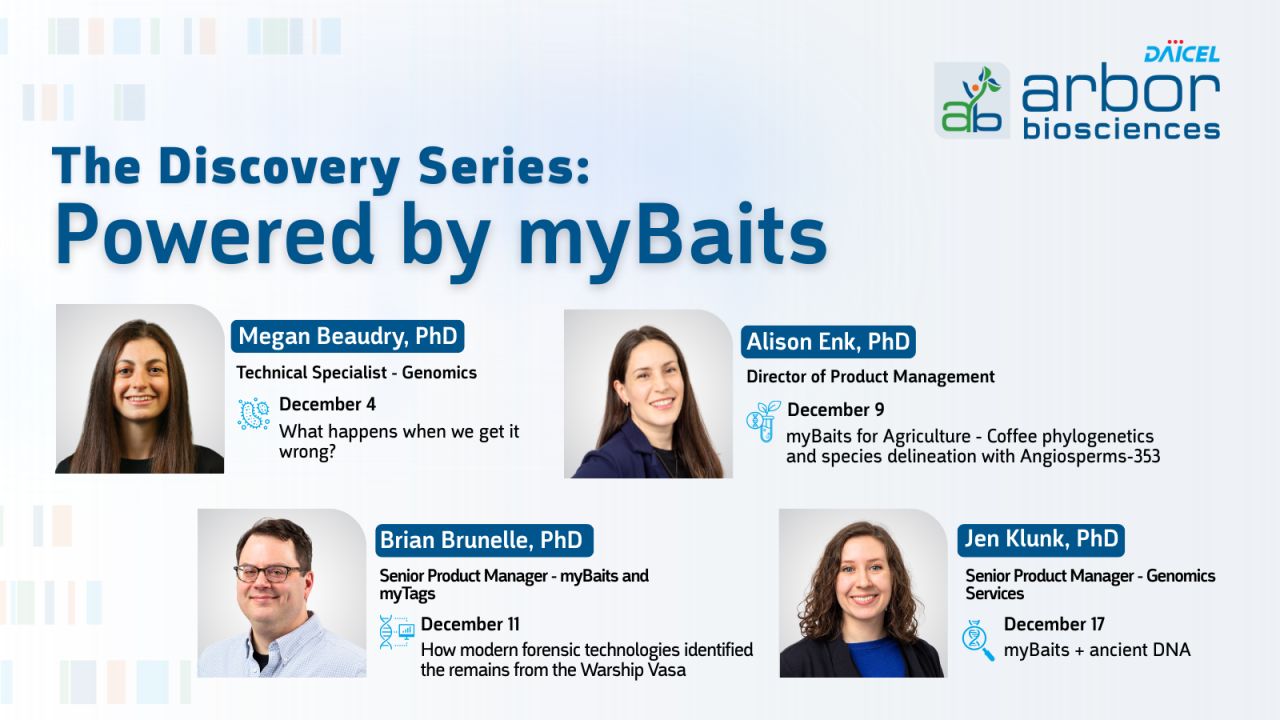 DAICEL
arbor
biosciences

The Discovery Series:
Powered by myBaits

Megan Beaudry, PhD
Technical Specialist - Genomics
December 4
What happens when we get it wrong?

Alison Enk, PhD
Director of Product Management
December 9
myBaits for Agriculture - Coffee phylogenetics and species delineation with Angiosperms-353

Brian Brunelle, PhD
Senior Product Manager - myBaits and myTags
December 11
How modern forensic technologies identified the remains from the Warship Vasa

Jen Klunk, PhD
Senior Product Manager - Genomics Services
December 17
myBaits + ancient DNA